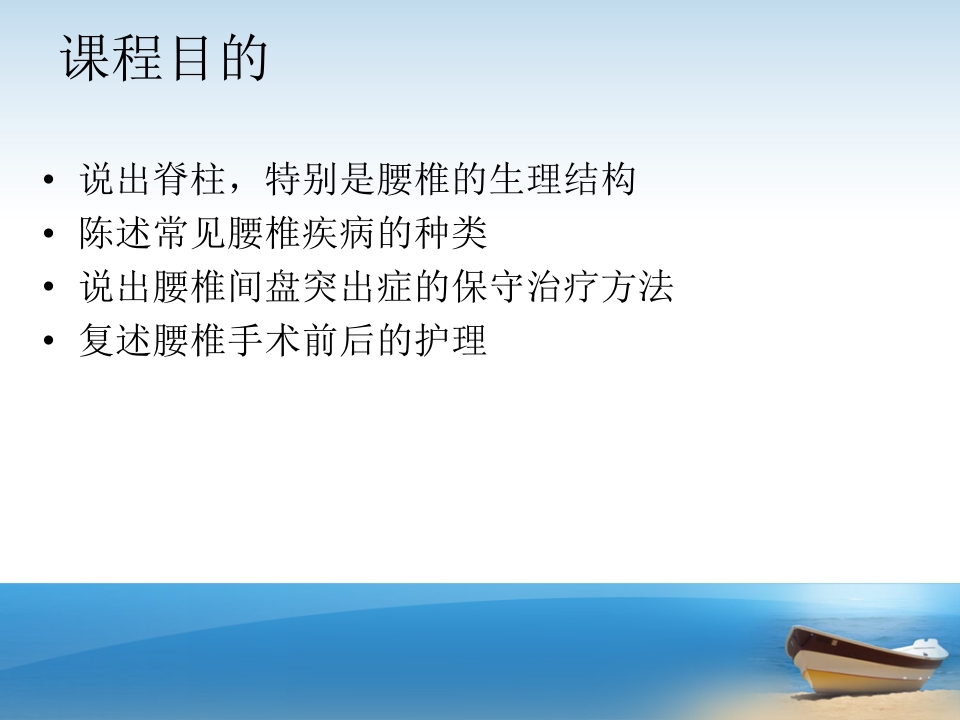 课程目的

• 说出脊柱，特别是腰椎的生理结构
• 陈述常见腰椎疾病的种类
• 说出腰椎间盘突出症的保守治疗方法
• 复述腰椎手术前后的护理